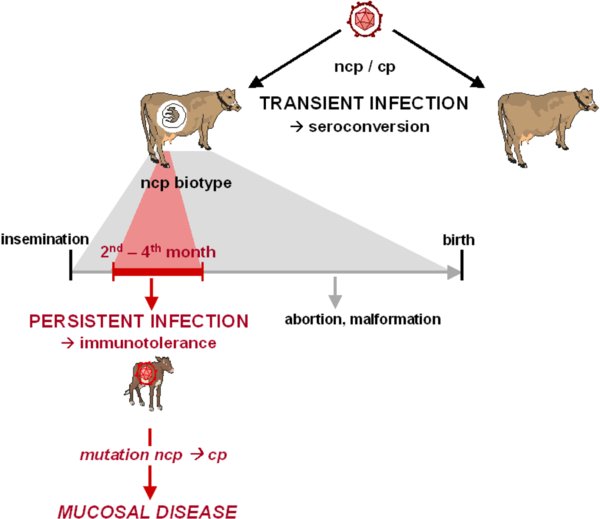 ncp / cp

TRANSIENT INFECTION
→ seroconversion

ncp biotype

insemination

$2^{nd}$ – $4^{th}$ month

birth

PERSISTENT INFECTION
→ immunotolerance

abortion, malformation

mutation ncp → cp

MUCOSAL DISEASE